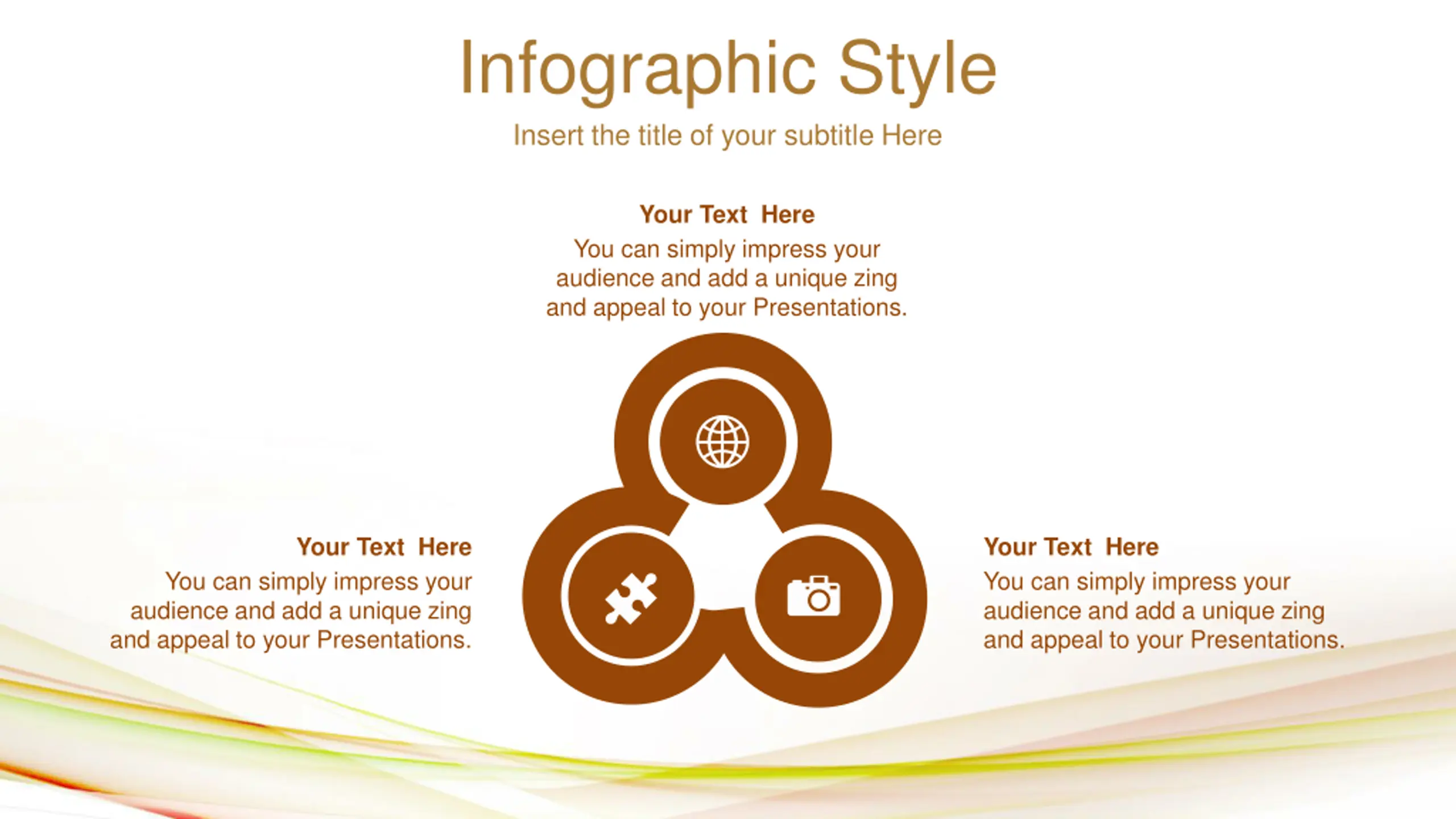 Infographic Style

Insert the title of your subtitle Here

Your Text Here

You can simply impress your audience and add a unique zing and appeal to your Presentations.

Your Text Here

You can simply impress your audience and add a unique zing and appeal to your Presentations.

Your Text Here

You can simply impress your audience and add a unique zing and appeal to your Presentations.